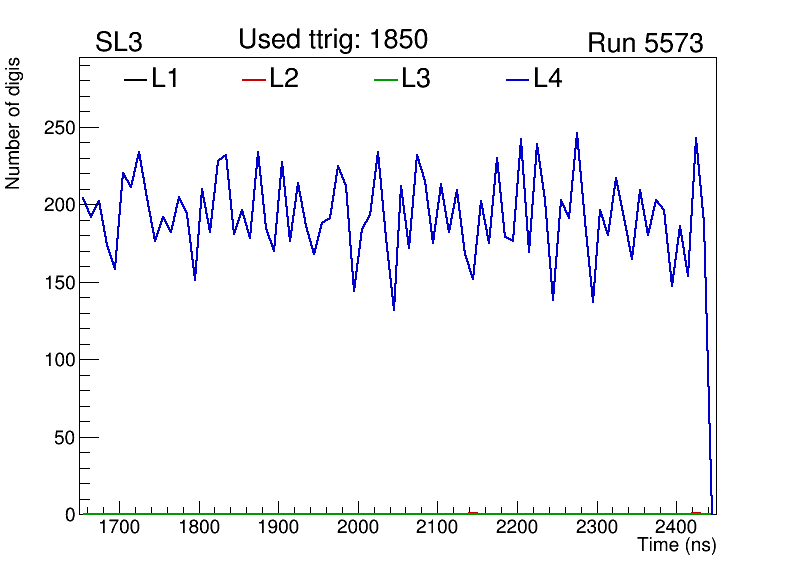 SL3

Used ttrig: 1850

Run 5573

L1
L2
L3
L4

Number of digis

250
200
150
100
50
0

1700
1800
1900
2000
2100
2200
2300
2400

Time (ns)